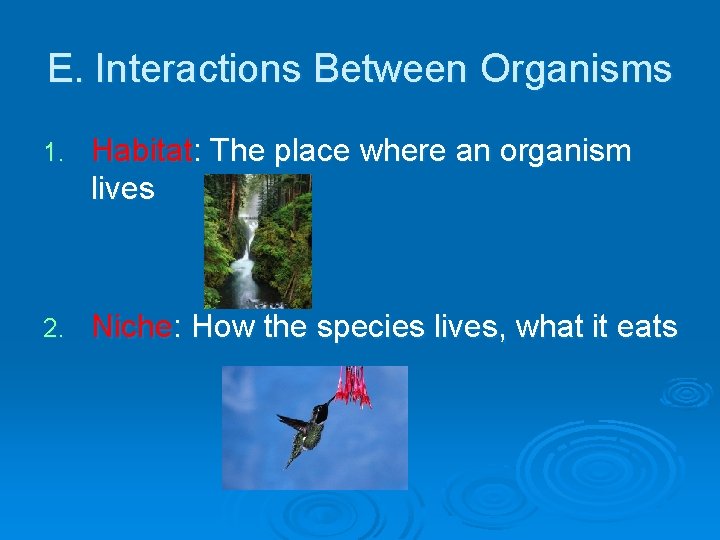 E. Interactions Between Organisms

1. Habitat: The place where an organism lives

2. Niche: How the species lives, what it eats